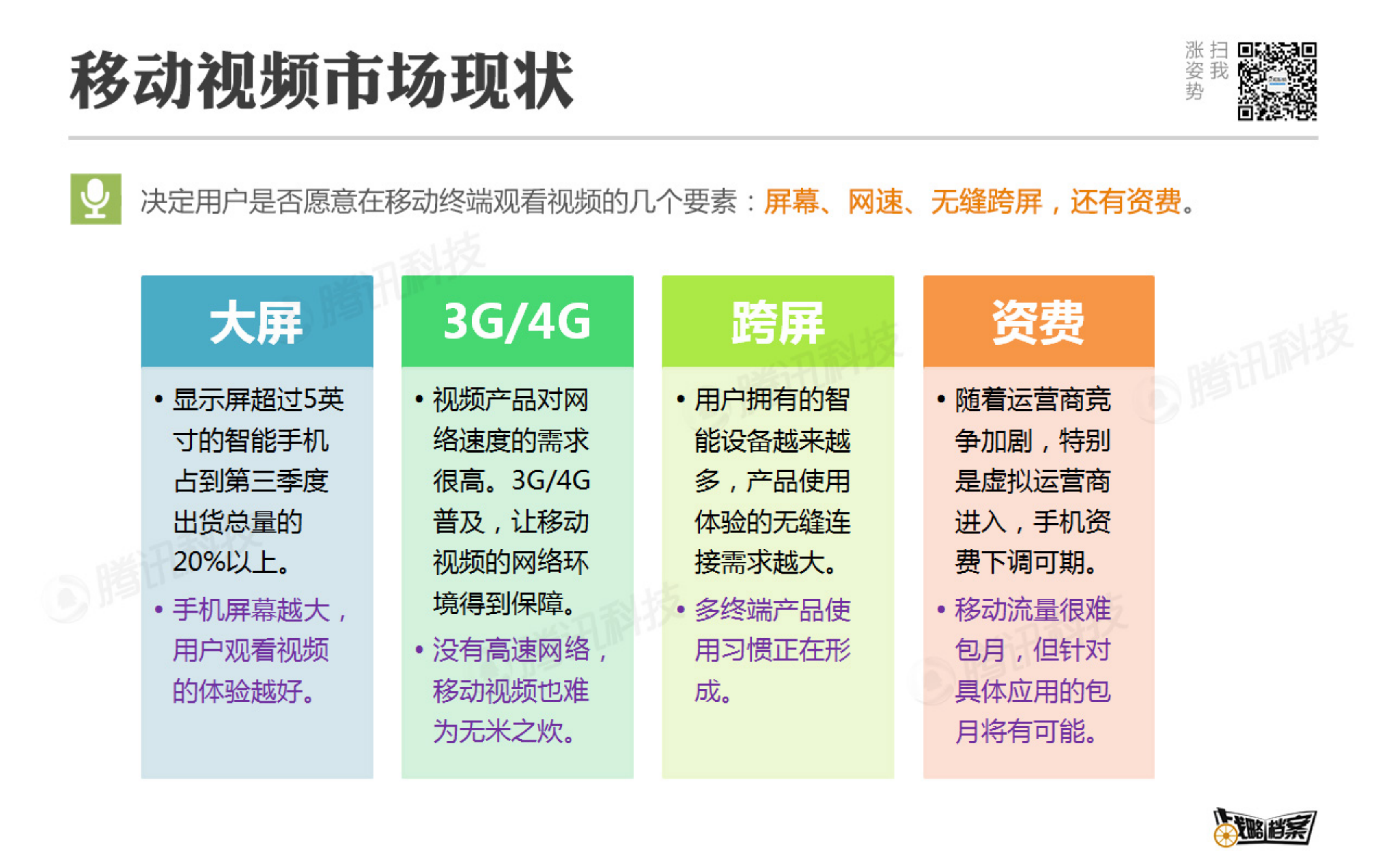 移动视频市场现状

扫我涨姿势

决定用户是否愿意在移动终端观看视频的几个要素：屏幕、网速、无缝跨屏，还有资费。

大屏

• 显示屏超过5英寸的智能手机占到第三季度出货总量的20%以上。

• 手机屏幕越大，用户观看视频的体验越好。

3G/4G

• 视频产品对网络速度的需求很高。3G/4G普及，让移动视频的网络环境得到保障。

• 没有高速网络，移动视频也难为无米之炊。

跨屏

• 用户拥有的智能设备越来越多，产品使用体验的无缝连接需求越大。

• 多终端产品使用习惯正在形成。

资费

• 随着运营商竞争加剧，特别是虚拟运营商进入，手机资费下调可期。

• 移动流量很难包月，但针对具体应用的包月将有可能。

腾讯科技

战略档案